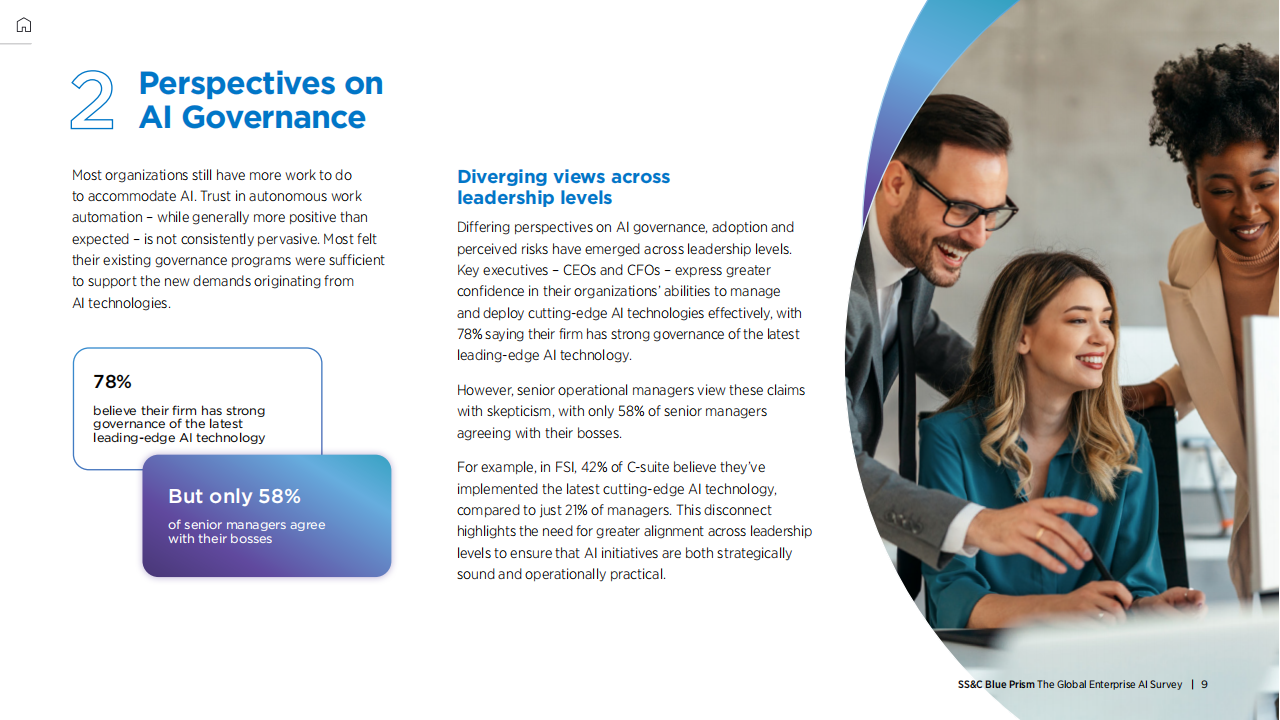 2 Perspectives on AI Governance

Most organizations still have more work to do to accommodate AI. Trust in autonomous work automation – while generally more positive than expected – is not consistently pervasive. Most felt their existing governance programs were sufficient to support the new demands originating from AI technologies.

78%
believe their firm has strong governance of the latest leading-edge AI technology

But only 58%
of senior managers agree with their bosses

Diverging views across leadership levels

Differing perspectives on AI governance, adoption and perceived risks have emerged across leadership levels. Key executives – CEOs and CFOs – express greater confidence in their organizations' abilities to manage and deploy cutting-edge AI technologies effectively, with 78% saying their firm has strong governance of the latest leading-edge AI technology.

However, senior operational managers view these claims with skepticism, with only 58% of senior managers agreeing with their bosses.

For example, in FSI, 42% of C-suite believe they've implemented the latest cutting-edge AI technology, compared to just 21% of managers. This disconnect highlights the need for greater alignment across leadership levels to ensure that AI initiatives are both strategically sound and operationally practical.

SS&C Blue Prism The Global Enterprise AI Survey | 9